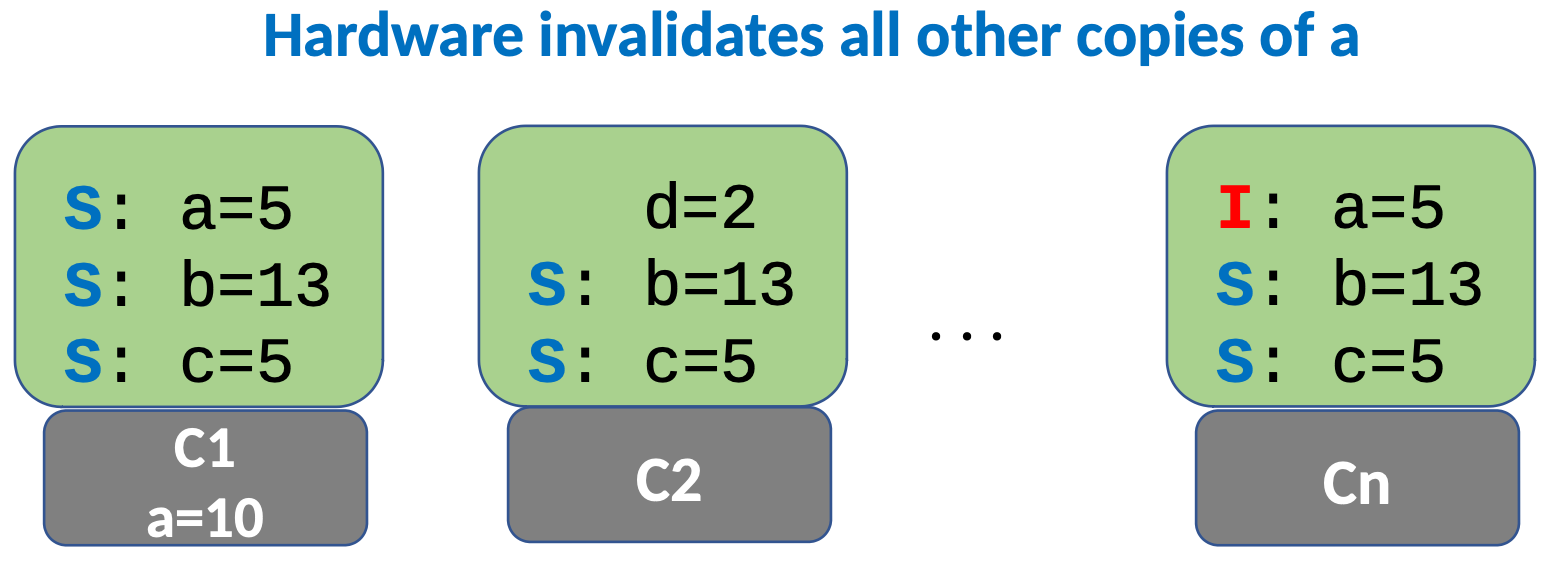 Hardware invalidates all other copies of a

S: a=5
S: b=13
S: c=5

C1
a=10

d=2
S: b=13
S: c=5

C2

...

I: a=5
S: b=13
S: c=5

Cn